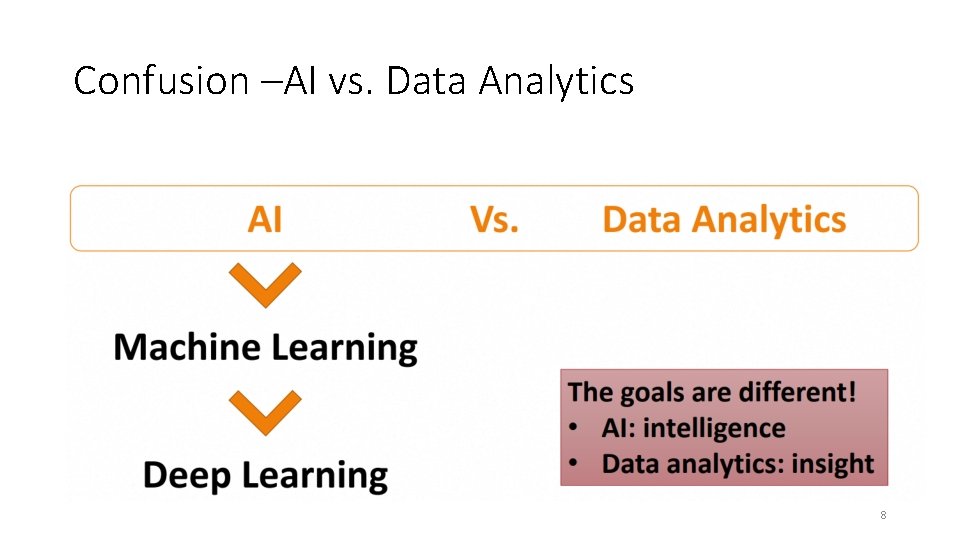 Confusion –AI vs. Data Analytics

AI Vs. Data Analytics

Machine Learning

Deep Learning

The goals are different!
• AI: intelligence
• Data analytics: insight

8